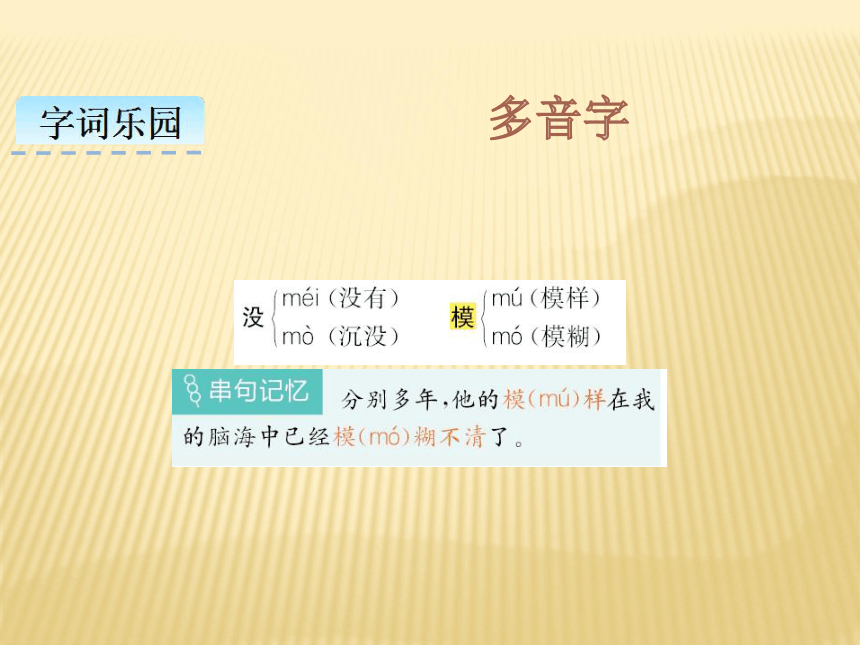 字词乐园

多音字

没 méi（没有）
mò（沉没）

模 mú（模样）
mó（模糊）

串句记忆 分别多年，他的模(mú)样在我的脑海中已经模(mó)糊不清了。